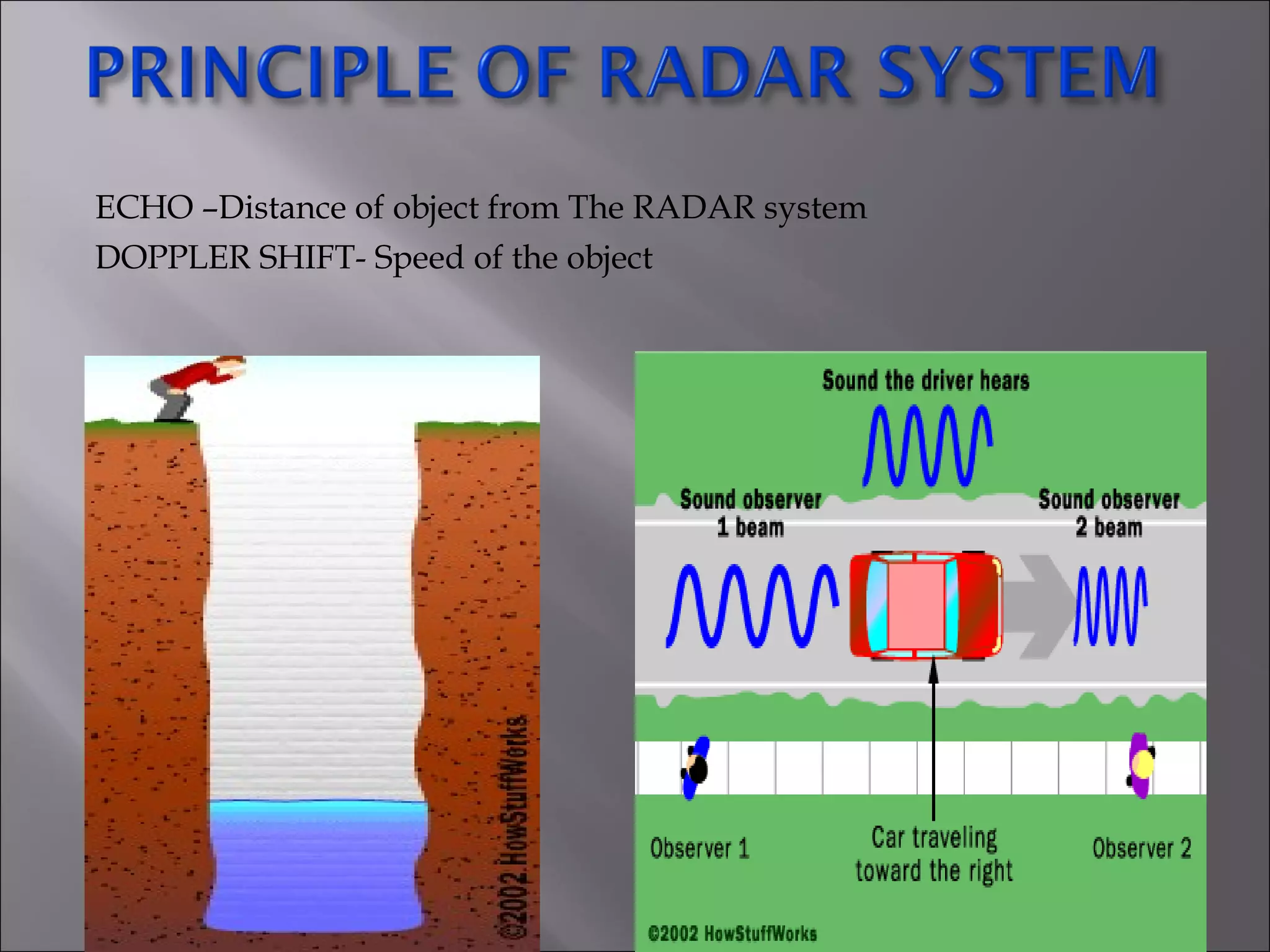 PRINCIPLE OF RADAR SYSTEM

ECHO –Distance of object from The RADAR system
DOPPLER SHIFT- Speed of the object

©2002 HowStuffWorks

Sound the driver hears

Sound observer 1 beam

Sound observer 2 beam

Observer 1

Car traveling toward the right

Observer 2

©2002 HowStuffWorks